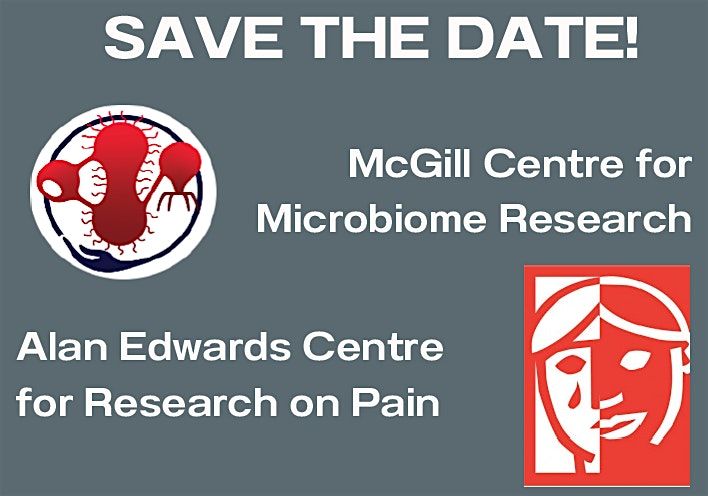 SAVE THE DATE!

McGill Centre for Microbiome Research

Alan Edwards Centre for Research on Pain